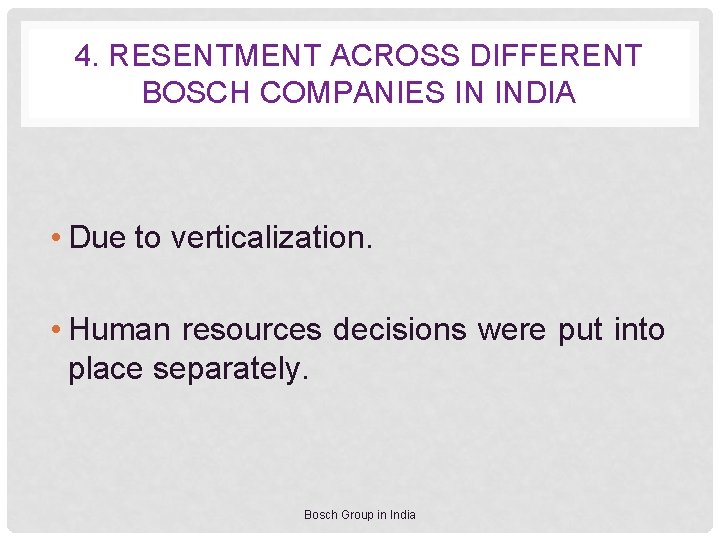 4. RESENTMENT ACROSS DIFFERENT BOSCH COMPANIES IN INDIA

• Due to verticalization.

• Human resources decisions were put into place separately.

Bosch Group in India